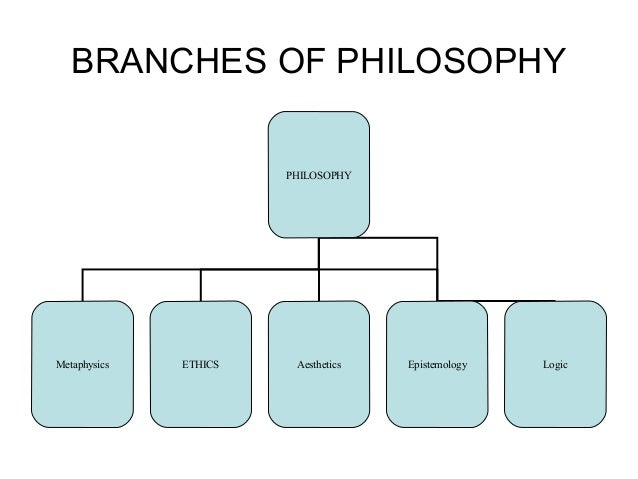 BRANCHES OF PHILOSOPHY

PHILOSOPHY

Metaphysics

ETHICS

Aesthetics

Epistemology

Logic